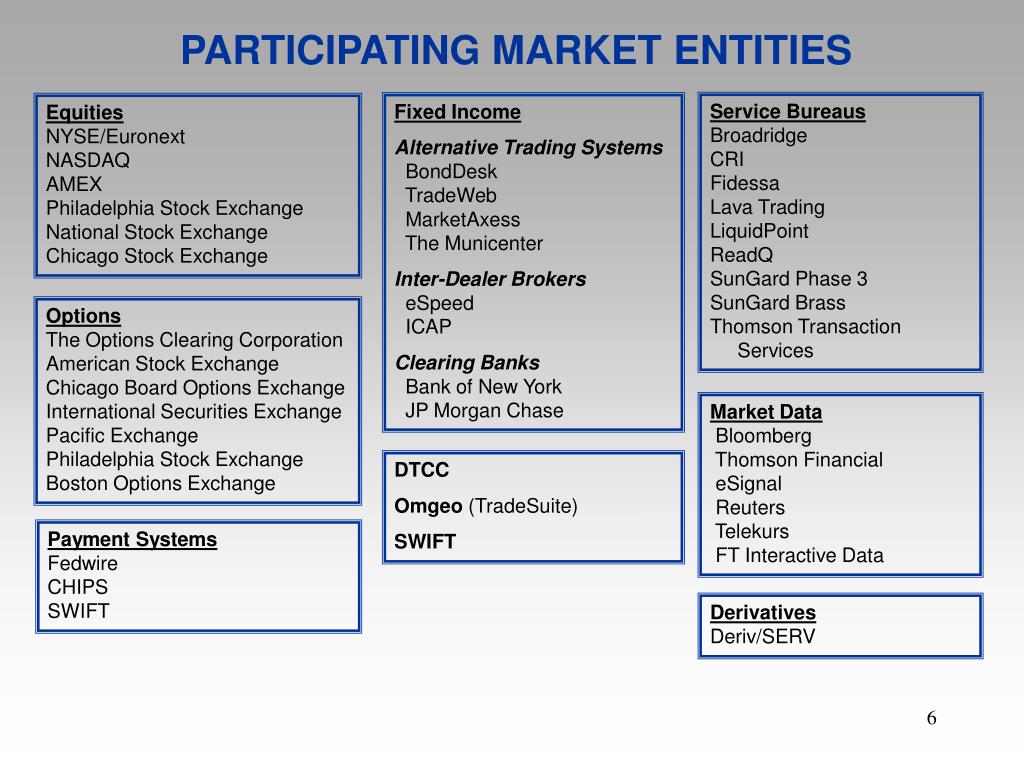 PARTICIPATING MARKET ENTITIES

Equities
NYSE/Euronext
NASDAQ
AMEX
Philadelphia Stock Exchange
National Stock Exchange
Chicago Stock Exchange

Options
The Options Clearing Corporation
American Stock Exchange
Chicago Board Options Exchange
International Securities Exchange
Pacific Exchange
Philadelphia Stock Exchange
Boston Options Exchange

Payment Systems
Fedwire
CHIPS
SWIFT

Fixed Income
Alternative Trading Systems
BondDesk
TradeWeb
MarketAxess
The Municenter
Inter-Dealer Brokers
eSpeed
ICAP
Clearing Banks
Bank of New York
JP Morgan Chase

DTCC
Omgeo (TradeSuite)
SWIFT

Service Bureaus
Broadridge
CRI
Fidessa
Lava Trading
LiquidPoint
ReadQ
SunGard Phase 3
SunGard Brass
Thomson Transaction Services

Market Data
Bloomberg
Thomson Financial
eSignal
Reuters
Telekurs
FT Interactive Data

Derivatives
Deriv/SERV

6